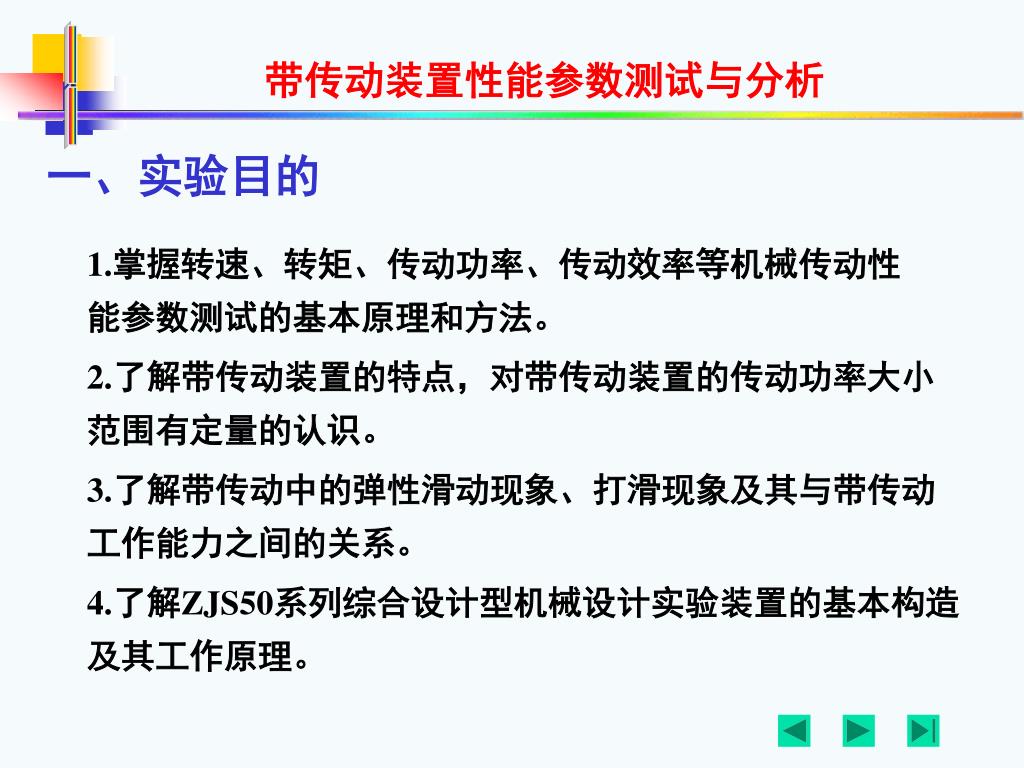 带传动装置性能参数测试与分析

一、实验目的

1.掌握转速、转矩、传动功率、传动效率等机械传动性能参数测试的基本原理和方法。

2.了解带传动装置的特点，对带传动装置的传动功率大小范围有定量的认识。

3.了解带传动中的弹性滑动现象、打滑现象及其与带传动工作能力之间的关系。

4.了解ZJS50系列综合设计型机械设计实验装置的基本构造及其工作原理。